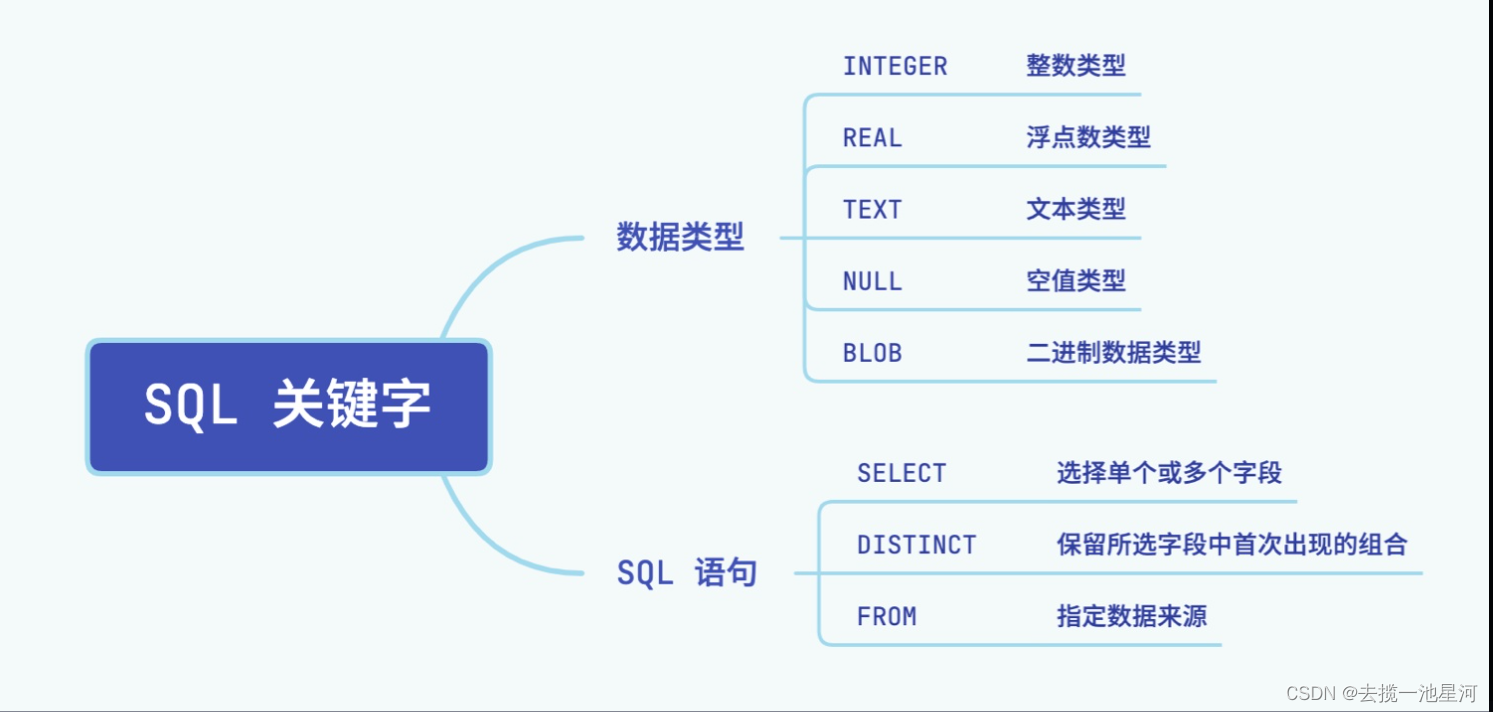 SQL 关键字

数据类型

INTEGER 整数类型

REAL 浮点数类型

TEXT 文本类型

NULL 空值类型

BLOB 二进制数据类型

SQL 语句

SELECT 选择单个或多个字段

DISTINCT 保留所选字段中首次出现的组合

FROM 指定数据来源

CSDN @去揽一池星河